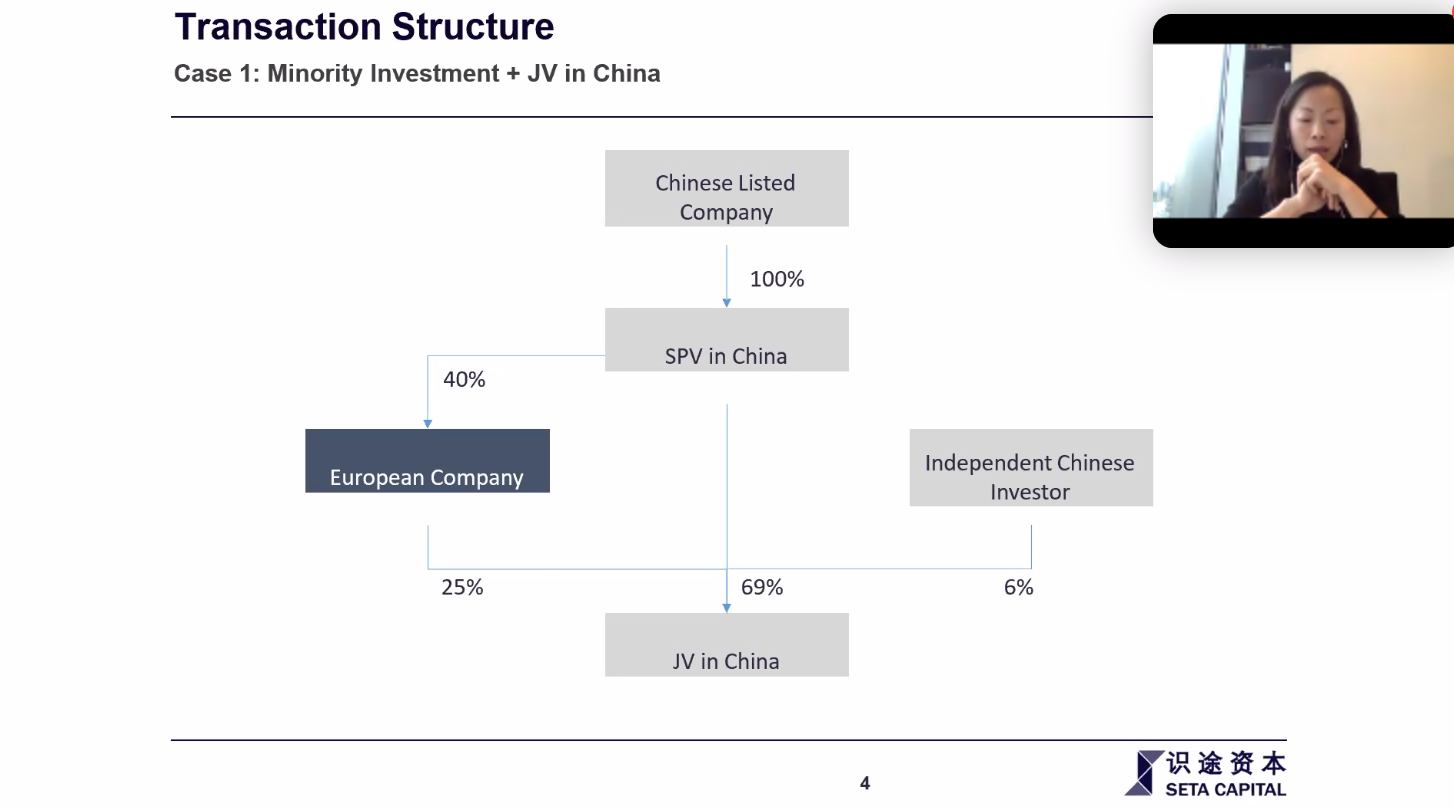 Transaction Structure

Case 1: Minority Investment + JV in China

Chinese Listed Company

100%

SPV in China

40%

European Company

Independent Chinese Investor

25%

69%

6%

JV in China

4

识途资本
SETA CAPITAL